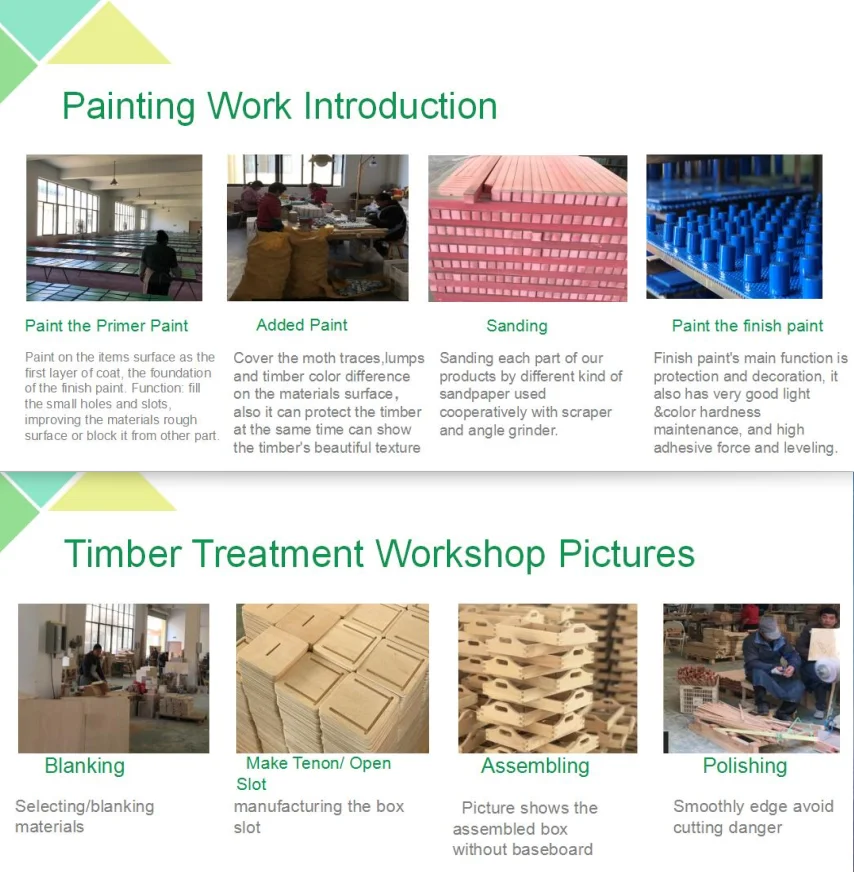 Painting Work Introduction

Paint the Primer Paint

Paint on the items surface as the first layer of coat, the foundation of the finish paint. Function: fill the small holes and slots, improving the materials rough surface or block it from other part.

Added Paint

Cover the moth traces,lumps and timber color difference on the materials surface, also it can protect the timber at the same time can show the timber's beautiful texture

Sanding

Sanding each part of our products by different kind of sandpaper used cooperatively with scraper and angle grinder.

Paint the finish paint

Finish paint's main function is protection and decoration, it also has very good light &color hardness maintenance, and high adhesive force and leveling.

Timber Treatment Workshop Pictures

Blanking

Selecting/blanking materials

Make Tenon/ Open Slot

manufacturing the box slot

Assembling

Picture shows the assembled box without baseboard

Polishing

Smoothly edge avoid cutting danger